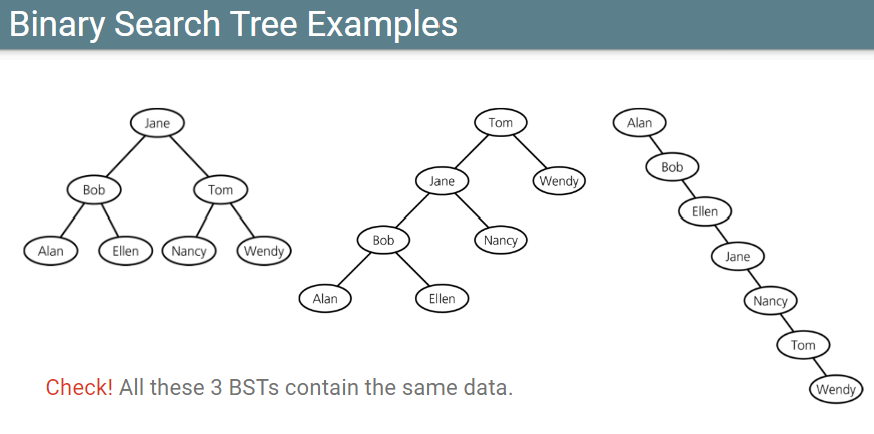 Binary Search Tree Examples

Jane
Bob
Tom
Alan
Ellen
Nancy
Wendy

Tom
Jane
Wendy
Bob
Nancy
Alan
Ellen

Alan
Bob
Ellen
Jane
Nancy
Tom
Wendy

Check! All these 3 BSTs contain the same data.